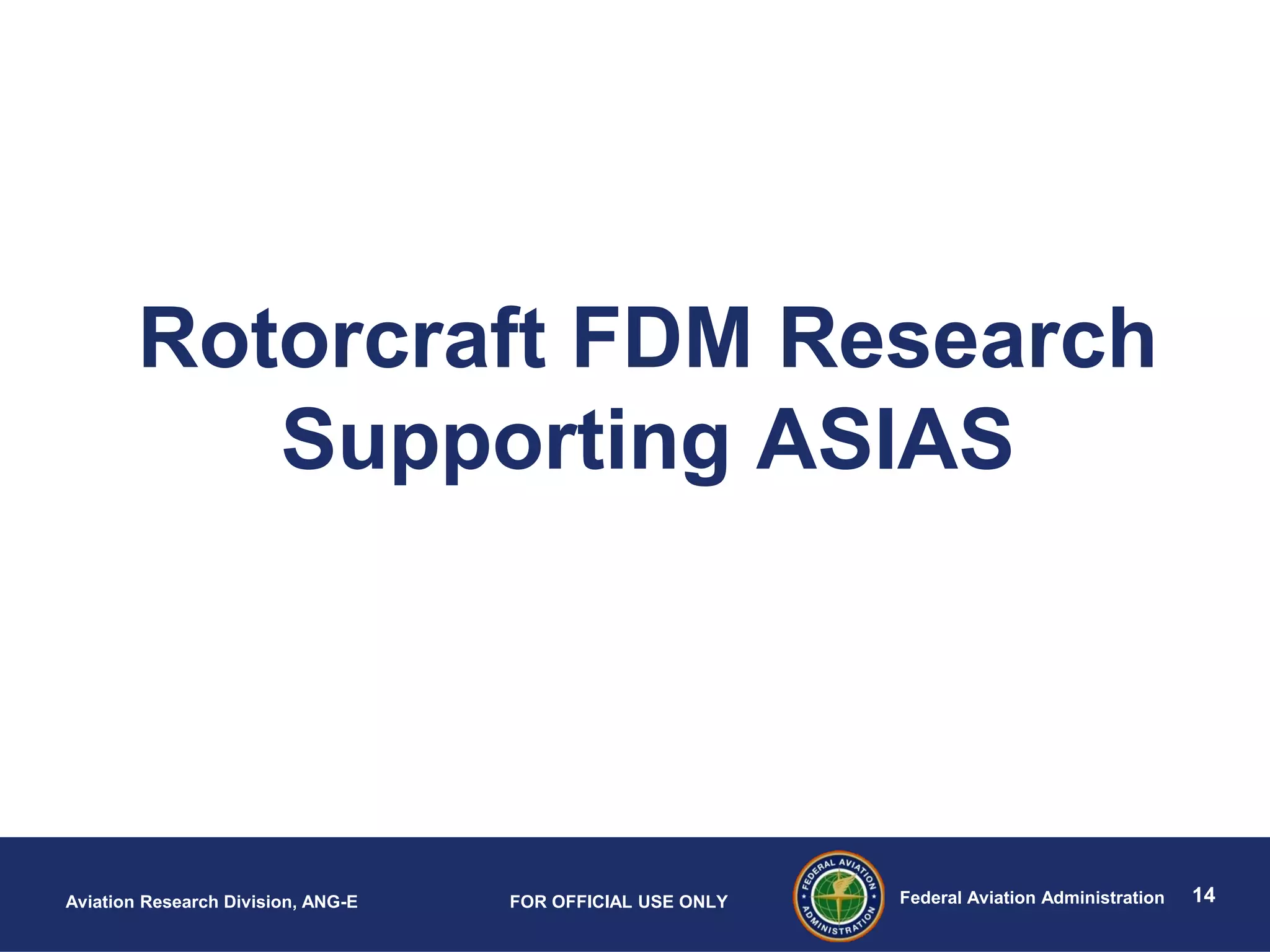 Rotorcraft FDM Research Supporting ASIAS

Aviation Research Division, ANG-E

FOR OFFICIAL USE ONLY

FEDERAL AVIATION ADMINISTRATION

Federal Aviation Administration

14